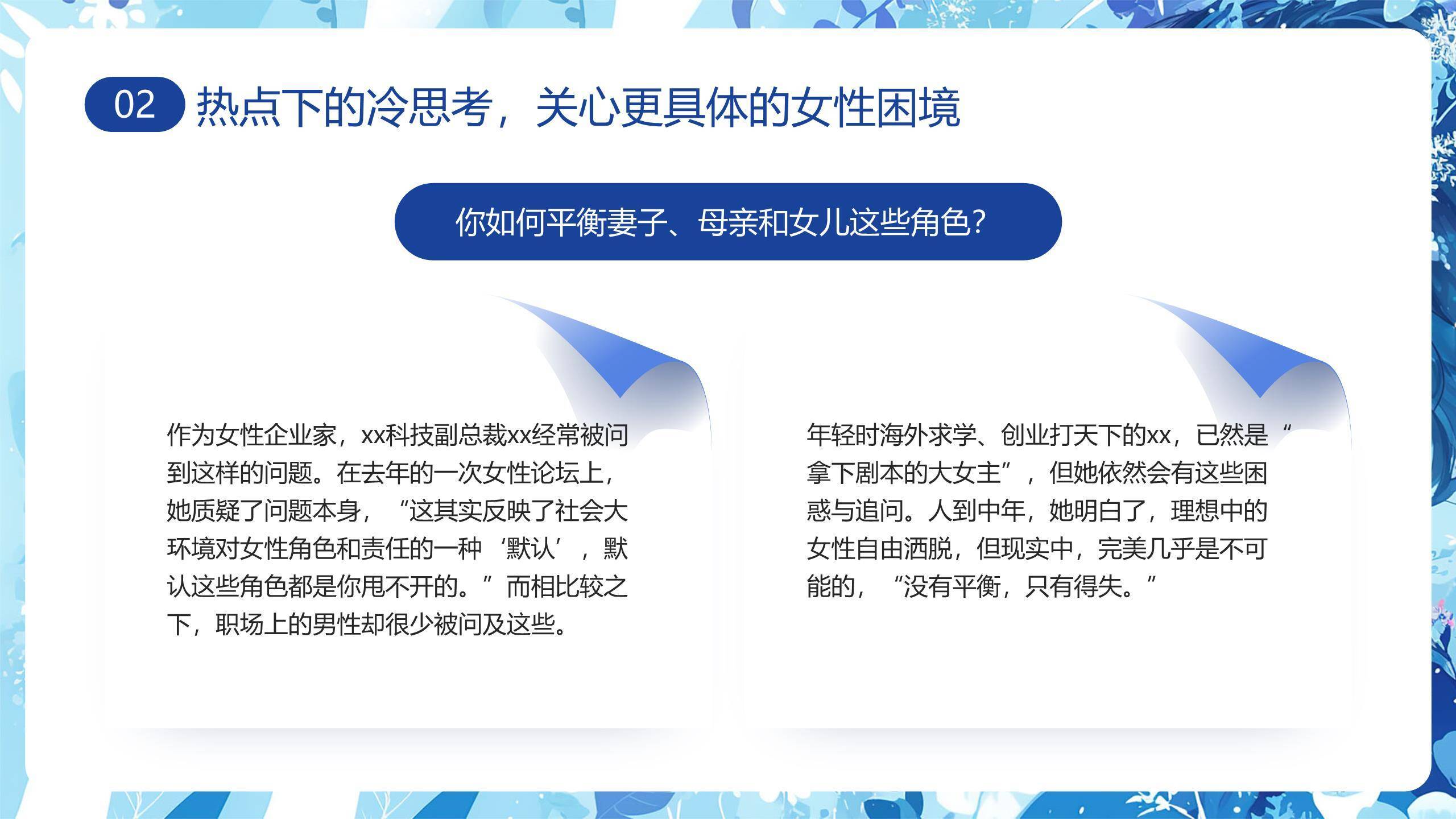 02 热点下的冷思考，关心更具体的女性困境

你如何平衡妻子、母亲和女儿这些角色？

作为女性企业家，xx科技副总裁xx经常被问到这样的问题。在去年的一次女性论坛上，她质疑了问题本身，“这其实反映了社会大环境对女性角色和责任的一种‘默认’，默认这些角色都是你甩不开的。”而相比较之下，职场上的男性却很少被问及这些。

年轻时海外求学、创业打天下的xx，已然是“拿下剧本的大女主”，但她依然会有这些困惑与追问。人到中年，她明白了，理想中的女性自由洒脱，但现实中，完美几乎是不可能的，“没有平衡，只有得失。”